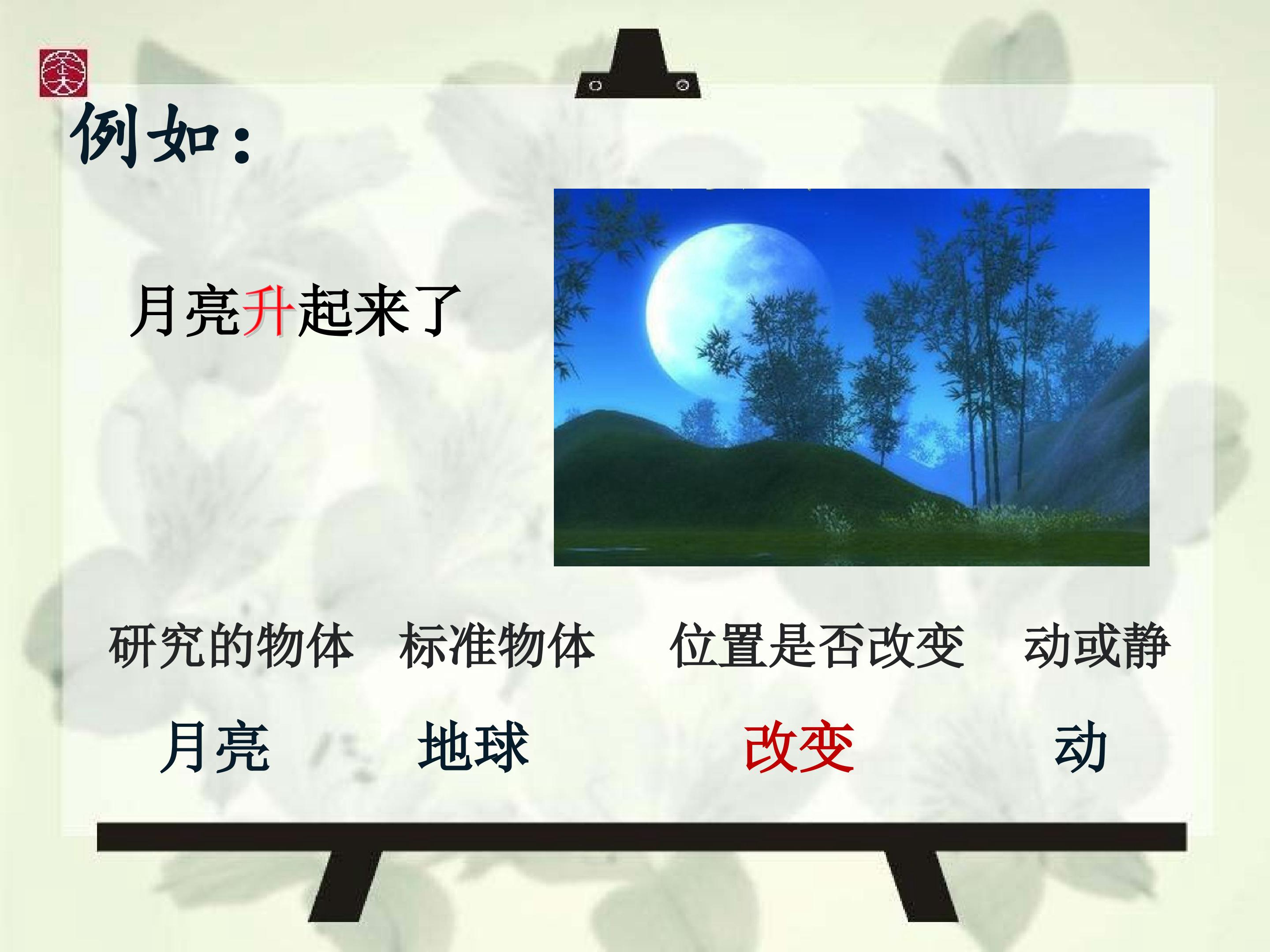 例如：

月亮升起来了

| 研究的物体 | 标准物体 | 位置是否改变 | 动或静 |
|---|---|---|---|
| 月亮 | 地球 | 改变 | 动 |